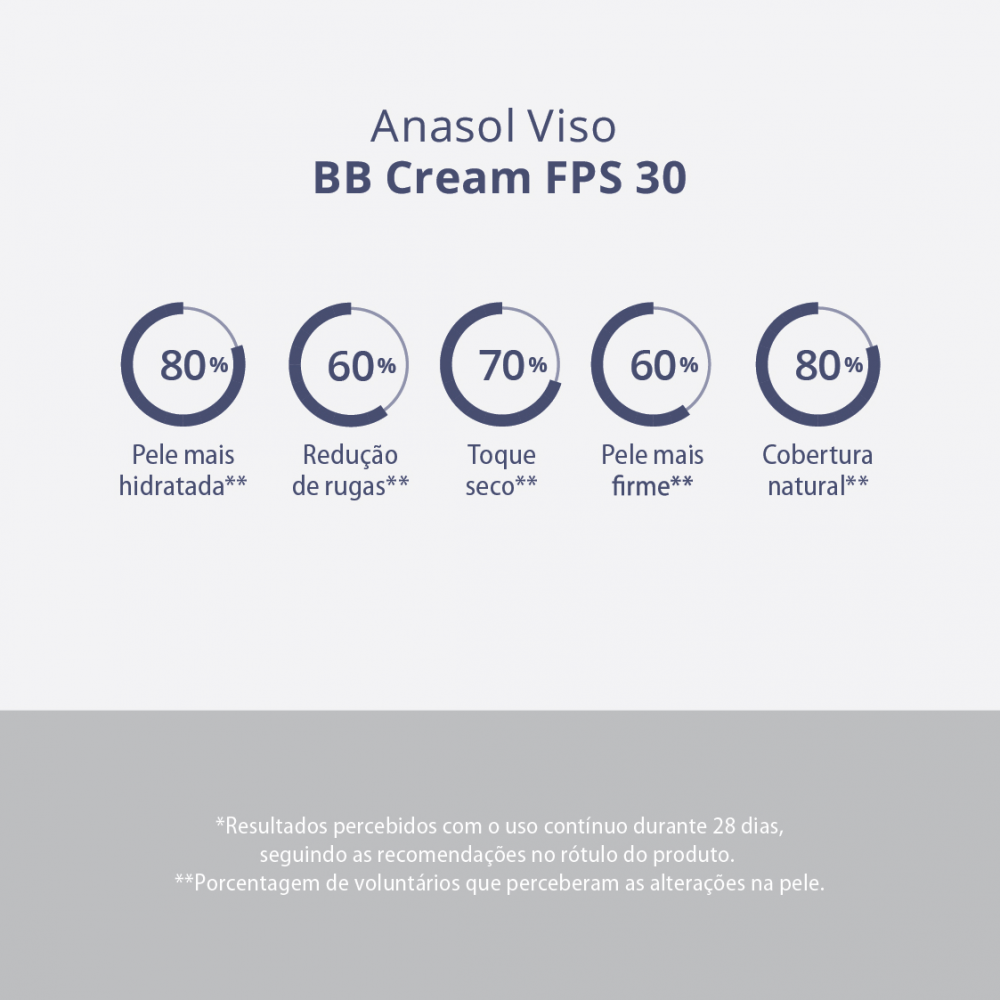 Anasol Viso
BB Cream FPS 30

80%
Pele mais hidratada**

60%
Redução de rugas**

70%
Toque seco**

60%
Pele mais firme**

80%
Cobertura natural**

*Resultados percebidos com o uso contínuo durante 28 dias, seguindo as recomendações no rótulo do produto.
**Porcentagem de voluntários que perceberam as alterações na pele.